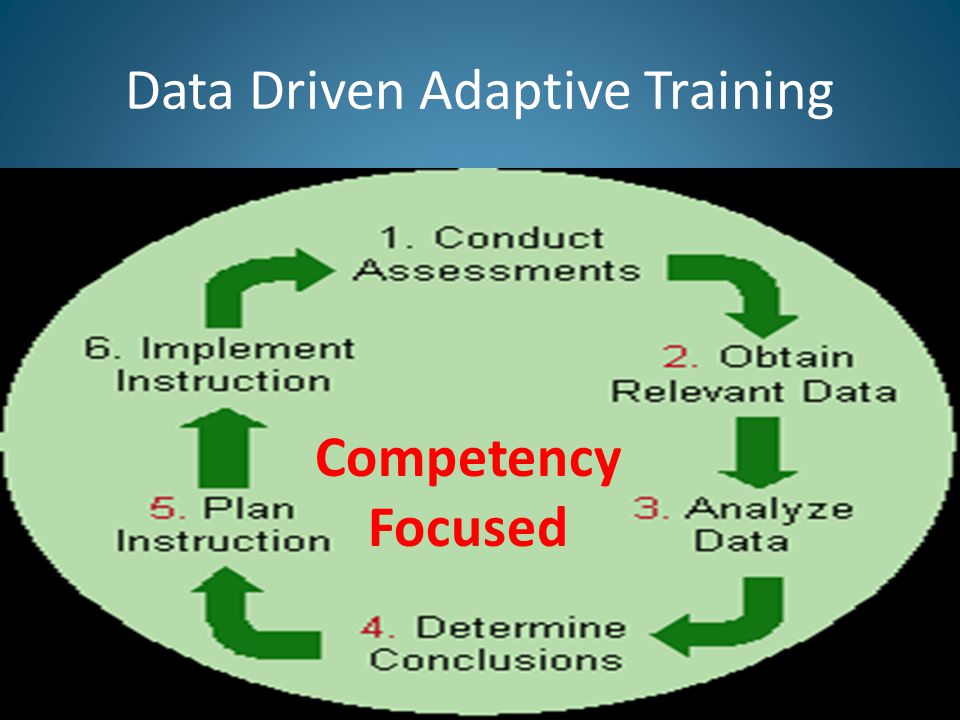 Data Driven Adaptive Training

1. Conduct Assessments

2. Obtain Relevant Data

3. Analyze Data

4. Determine Conclusions

5. Plan Instruction

6. Implement Instruction

Competency Focused